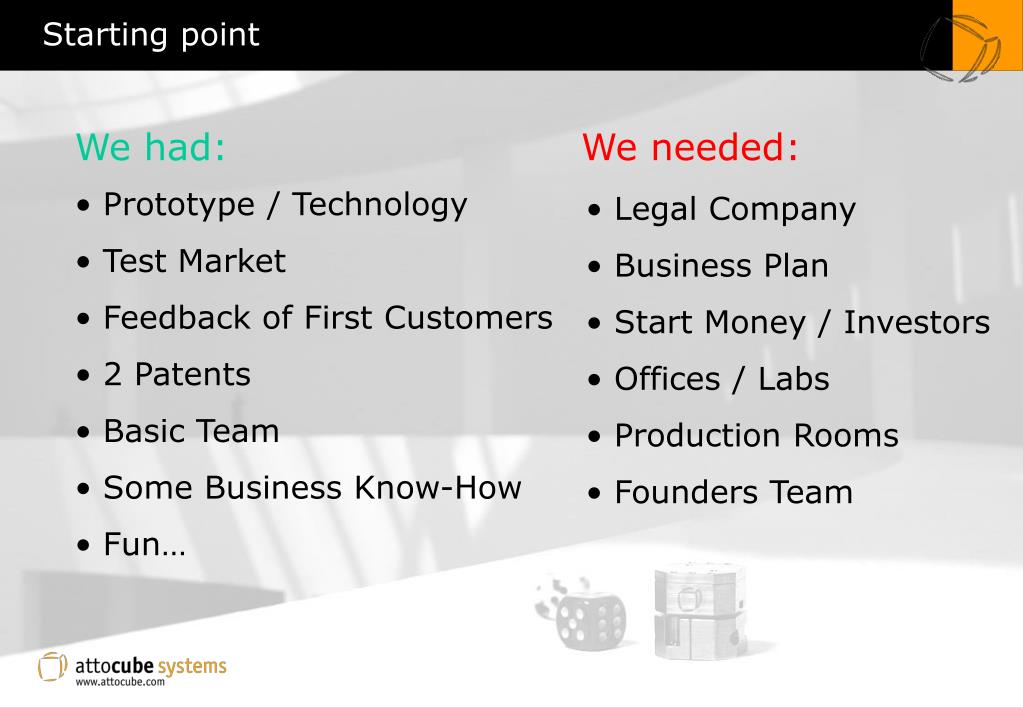 Starting point

We had:

• Prototype / Technology
• Test Market
• Feedback of First Customers
• 2 Patents
• Basic Team
• Some Business Know-How
• Fun…

We needed:

• Legal Company
• Business Plan
• Start Money / Investors
• Offices / Labs
• Production Rooms
• Founders Team

attocube systems
www.attocube.com